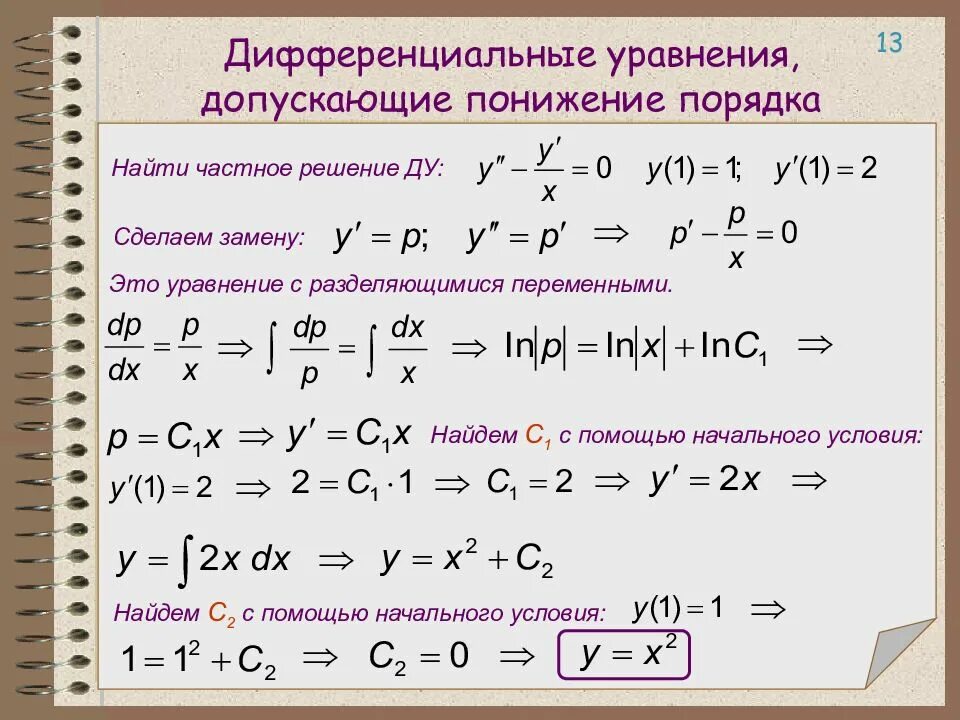 13

Дифференциальные уравнения, допускающие понижение порядка

Найти частное решение ДУ: $y'' - \frac{y'}{x} = 0$ $y(1) = 1;$ $y'(1) = 2$

Сделаем замену: $y' = p;$ $y'' = p'$ $\Rightarrow$ $p' - \frac{p}{x} = 0$

Это уравнение с разделяющимися переменными.

$\frac{dp}{dx} = \frac{p}{x} \Rightarrow \int \frac{dp}{p} = \int \frac{dx}{x} \Rightarrow \ln|p| = \ln|x| + \ln C_1 \Rightarrow$

$p = C_1 x \Rightarrow y' = C_1 x$ Найдем $C_1$ с помощью начального условия:

$y'(1) = 2 \Rightarrow 2 = C_1 \cdot 1 \Rightarrow C_1 = 2 \Rightarrow y' = 2x \Rightarrow$

$y = \int 2x\,dx \Rightarrow y = x^2 + C_2$

Найдем $C_2$ с помощью начального условия: $y(1) = 1 \Rightarrow$

$1 = 1^2 + C_2 \Rightarrow C_2 = 0 \Rightarrow y = x^2$